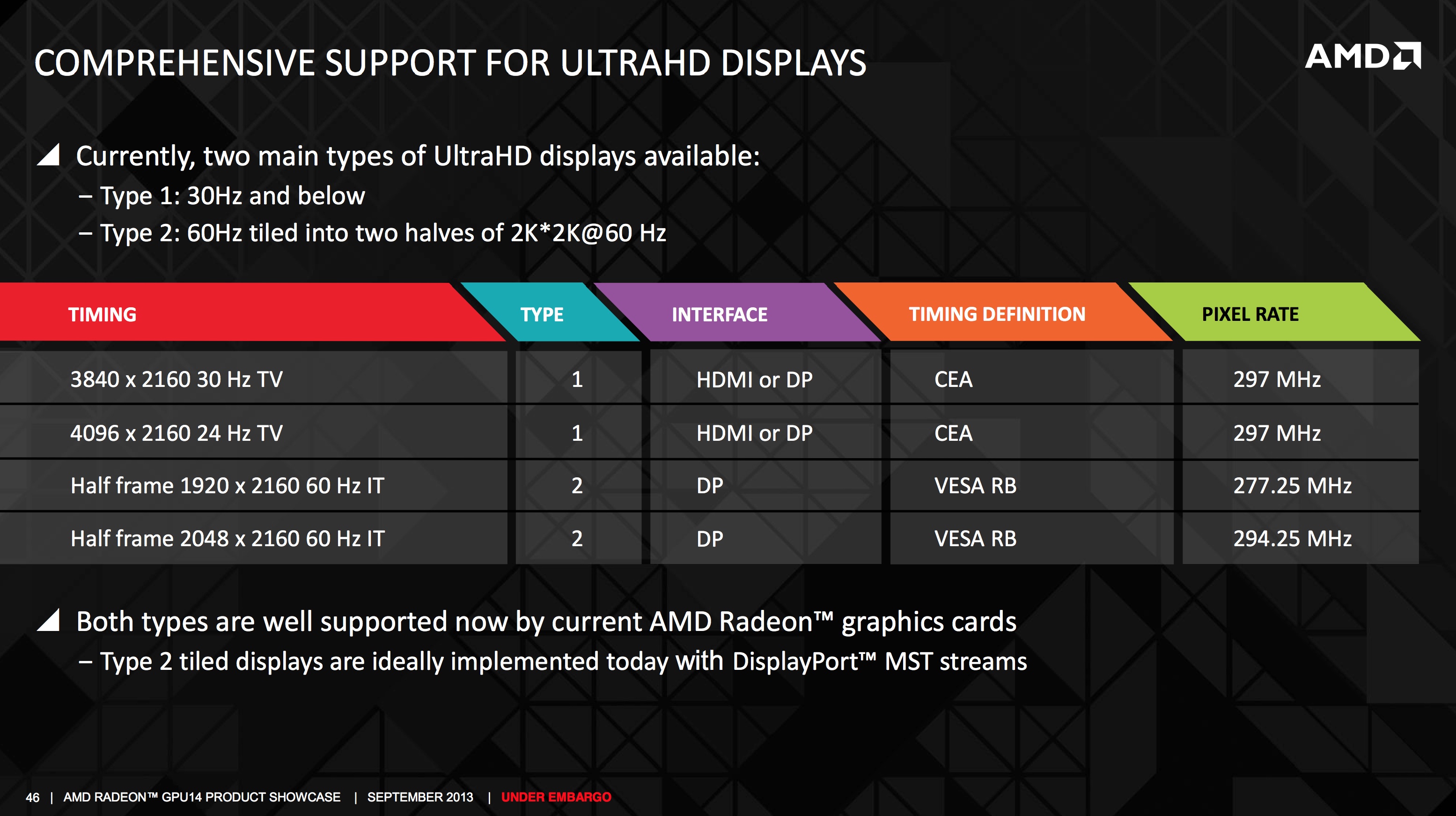 COMPREHENSIVE SUPPORT FOR ULTRAHD DISPLAYS

AMD

Currently, two main types of UltraHD displays available:
– Type 1: 30Hz and below
– Type 2: 60Hz tiled into two halves of 2K*2K@60 Hz

| TIMING | TYPE | INTERFACE | TIMING DEFINITION | PIXEL RATE |
|---|---|---|---|---|
| 3840 x 2160 30 Hz TV | 1 | HDMI or DP | CEA | 297 MHz |
| 4096 x 2160 24 Hz TV | 1 | HDMI or DP | CEA | 297 MHz |
| Half frame 1920 x 2160 60 Hz IT | 2 | DP | VESA RB | 277.25 MHz |
| Half frame 2048 x 2160 60 Hz IT | 2 | DP | VESA RB | 294.25 MHz |

Both types are well supported now by current AMD Radeon™ graphics cards
– Type 2 tiled displays are ideally implemented today with DisplayPort™ MST streams

46 | AMD RADEON™ GPU14 PRODUCT SHOWCASE | SEPTEMBER 2013 | UNDER EMBARGO